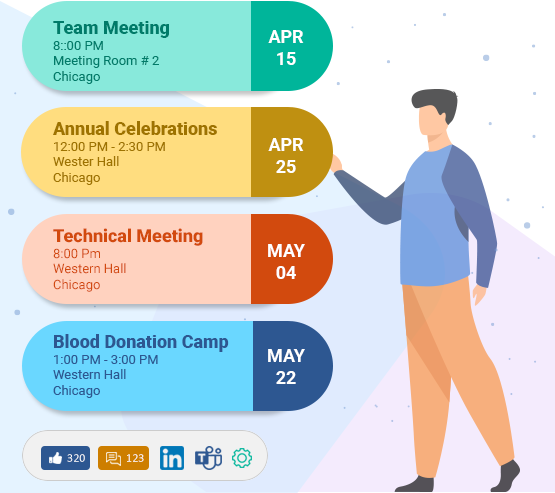 Team Meeting
8::00 PM
Meeting Room # 2
Chicago

APR
15

Annual Celebrations
12:00 PM - 2:30 PM
Wester Hall
Chicago

APR
25

Technical Meeting
8:00 Pm
Western Hall
Chicago

MAY
04

Blood Donation Camp
1:00 PM - 3:00 PM
Western Hall
Chicago

MAY
22

320 123 in T